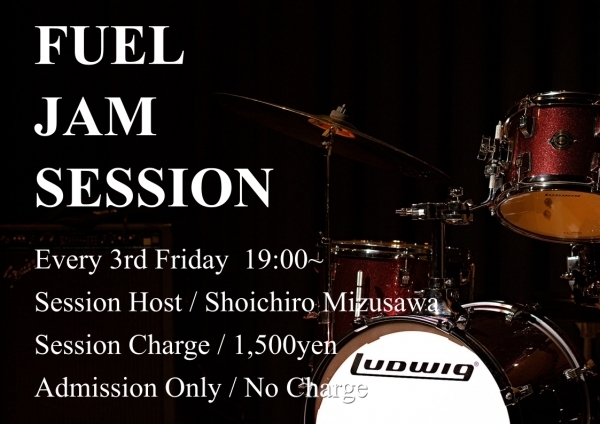 FUEL
JAM
SESSION

Every 3rd Friday 19:00~
Session Host / Shoichiro Mizusawa
Session Charge / 1,500yen
Admission Only / No Charge

Ludwig